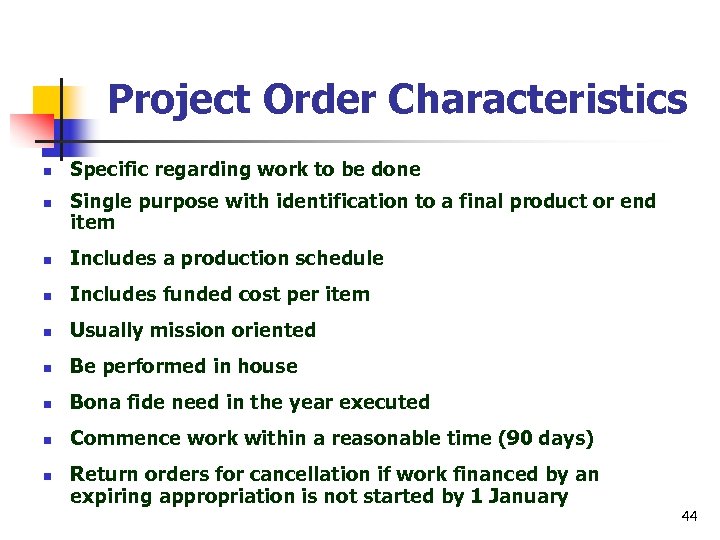 Project Order Characteristics

- Specific regarding work to be done
- Single purpose with identification to a final product or end item
- Includes a production schedule
- Includes funded cost per item
- Usually mission oriented
- Be performed in house
- Bona fide need in the year executed
- Commence work within a reasonable time (90 days)
- Return orders for cancellation if work financed by an expiring appropriation is not started by 1 January

44